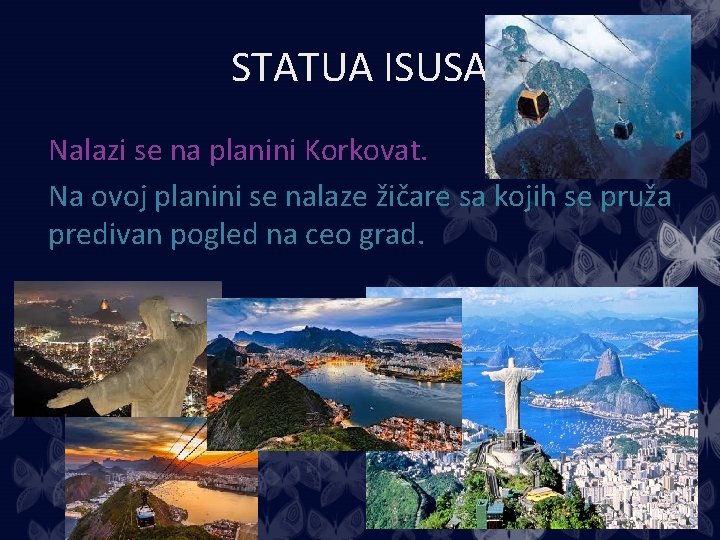 STATUA ISUSA

Nalazi se na planini Korkovat.

Na ovoj planini se nalaze žičare sa kojih se pruža predivan pogled na ceo grad.